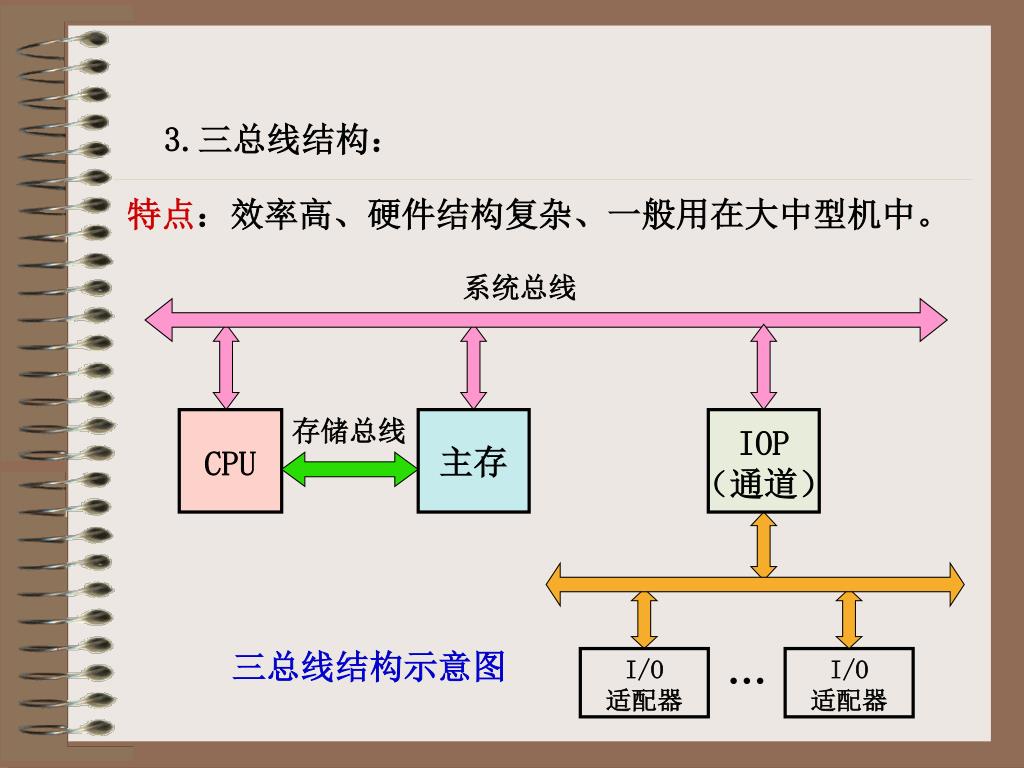 3.三总线结构：

特点：效率高、硬件结构复杂、一般用在大中型机中。

系统总线

CPU

存储总线

主存

IOP
（通道）

三总线结构示意图

I/O
适配器

…

I/O
适配器